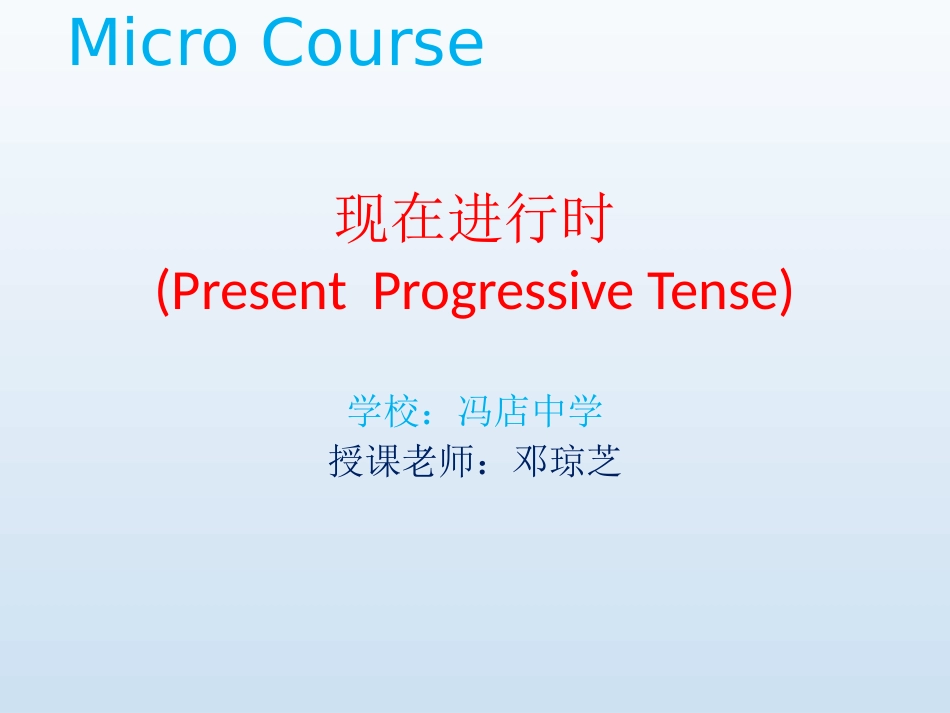 Micro Course

现在进行时
(Present Progressive Tense)

学校：冯店中学
授课老师：邓琼芝